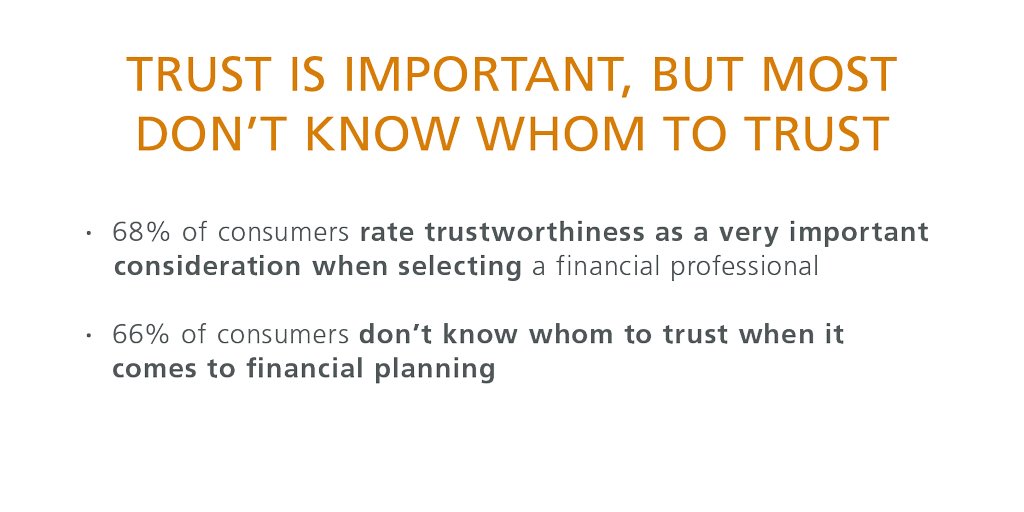 TRUST IS IMPORTANT, BUT MOST DON'T KNOW WHOM TO TRUST

· 68% of consumers rate trustworthiness as a very important consideration when selecting a financial professional

· 66% of consumers don't know whom to trust when it comes to financial planning